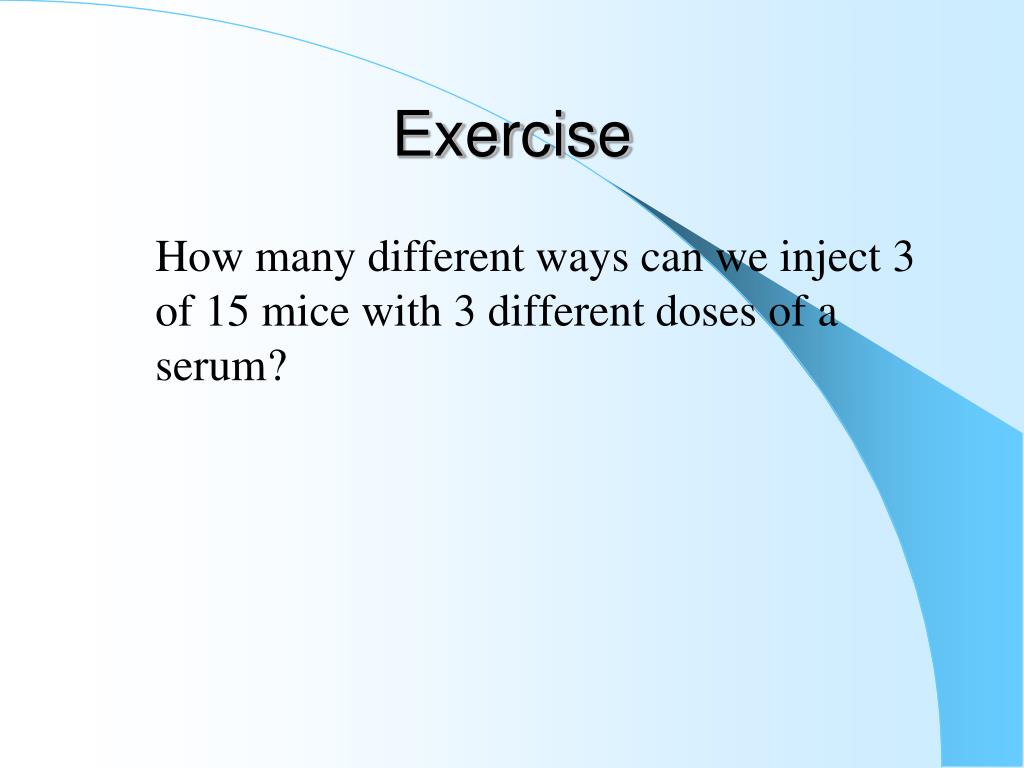 Exercise

How many different ways can we inject 3 of 15 mice with 3 different doses of a serum?